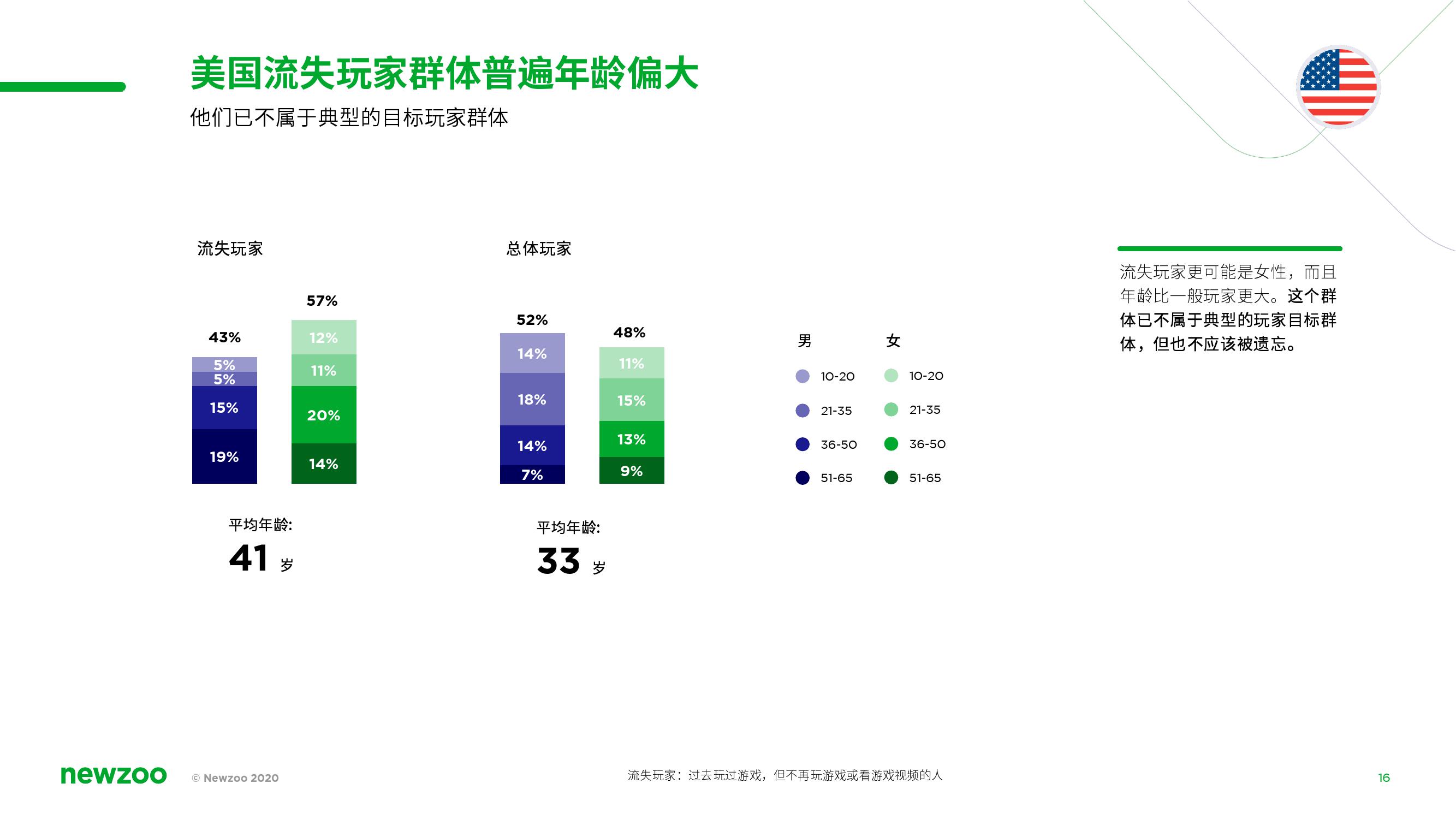 美国流失玩家群体普遍年龄偏大

他们已不属于典型的目标玩家群体

流失玩家

43%
5%
5%
15%
19%

57%
12%
11%
20%
14%

平均年龄:
41 岁

总体玩家

52%
14%
18%
14%
7%

48%
11%
15%
13%
9%

平均年龄:
33 岁

男
10-20
21-35
36-50
51-65

女
10-20
21-35
36-50
51-65

流失玩家更可能是女性，而且年龄比一般玩家更大。这个群体已不属于典型的玩家目标群体，但也不应该被遗忘。

newzoo © Newzoo 2020

流失玩家：过去玩过游戏，但不再玩游戏或看游戏视频的人

16